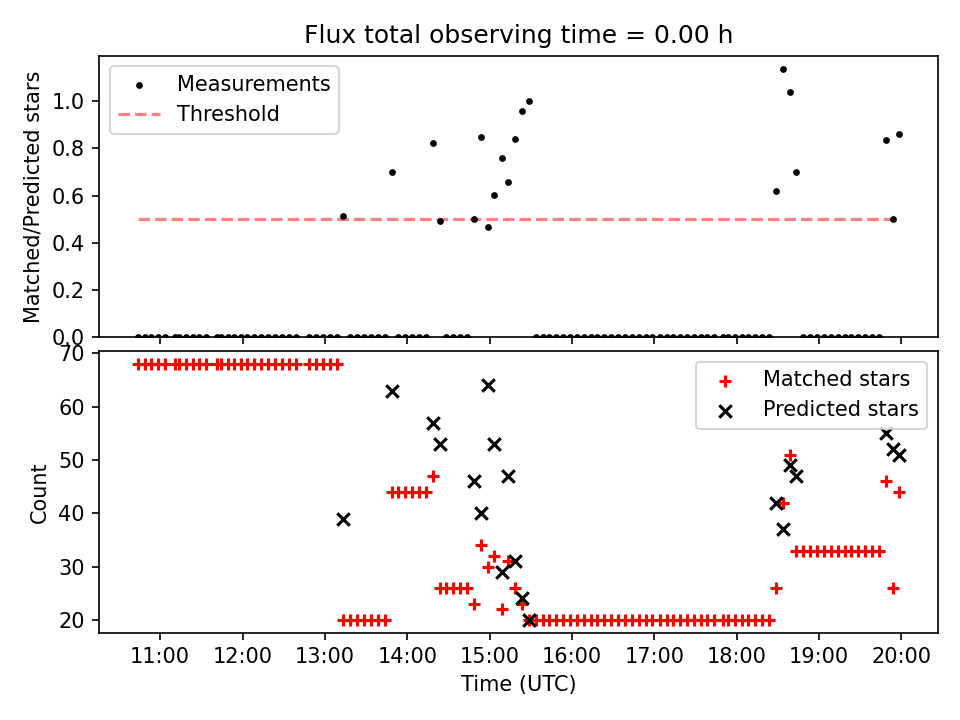 Flux total observing time = 0.00 h

Measurements
Threshold

Matched/Predicted stars

1.0
0.8
0.6
0.4
0.2
0.0

Matched stars
Predicted stars

Count

70
60
50
40
30
20

11:00
12:00
13:00
14:00
15:00
16:00
17:00
18:00
19:00
20:00

Time (UTC)